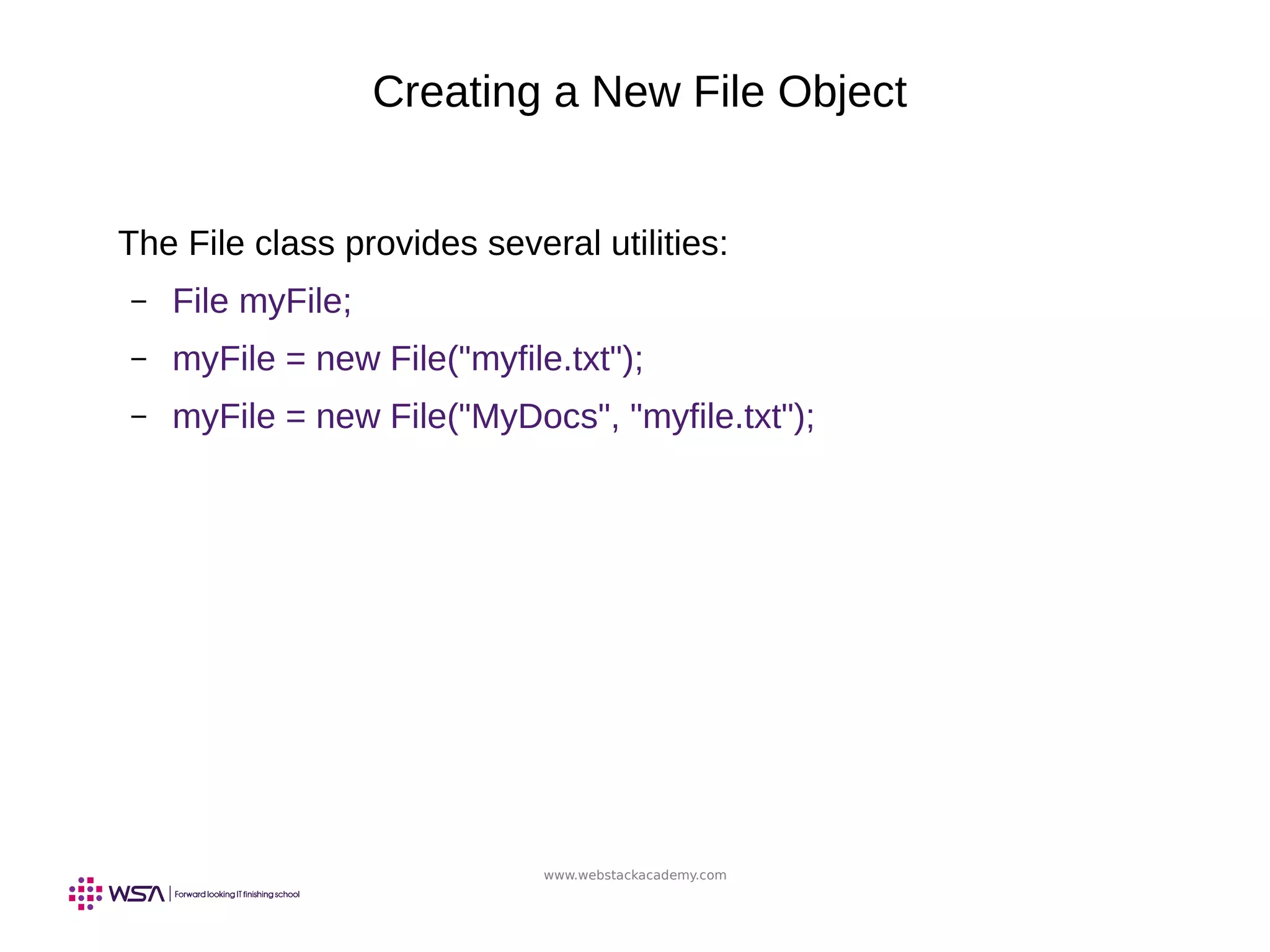 Creating a New File Object

The File class provides several utilities:

– File myFile;

– myFile = new File("myfile.txt");

– myFile = new File("MyDocs", "myfile.txt");

www.webstackacademy.com

WSA | Forward looking IT finishing school